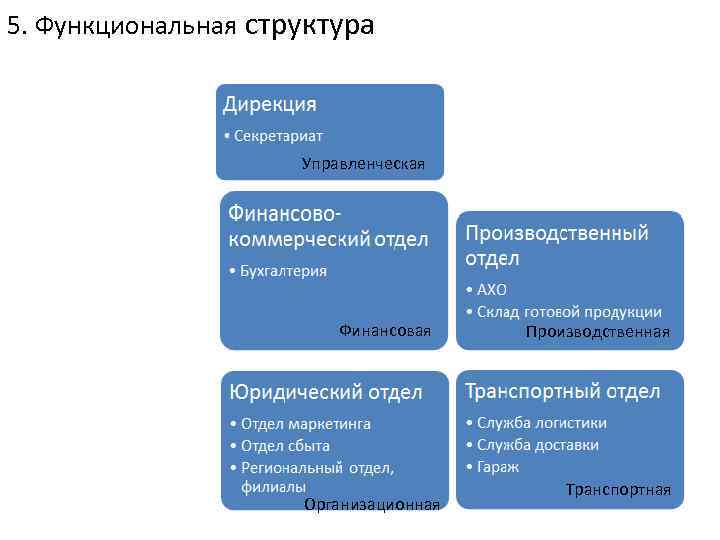 5. Функциональная структура

Дирекция
• Секретариат
Управленческая

Финансово-коммерческий отдел
• Бухгалтерия
Финансовая

Производственный отдел
• АХО
• Склад готовой продукции
Производственная

Юридический отдел
• Отдел маркетинга
• Отдел сбыта
• Региональный отдел, филиалы
Организационная

Транспортный отдел
• Служба логистики
• Служба доставки
• Гараж
Транспортная